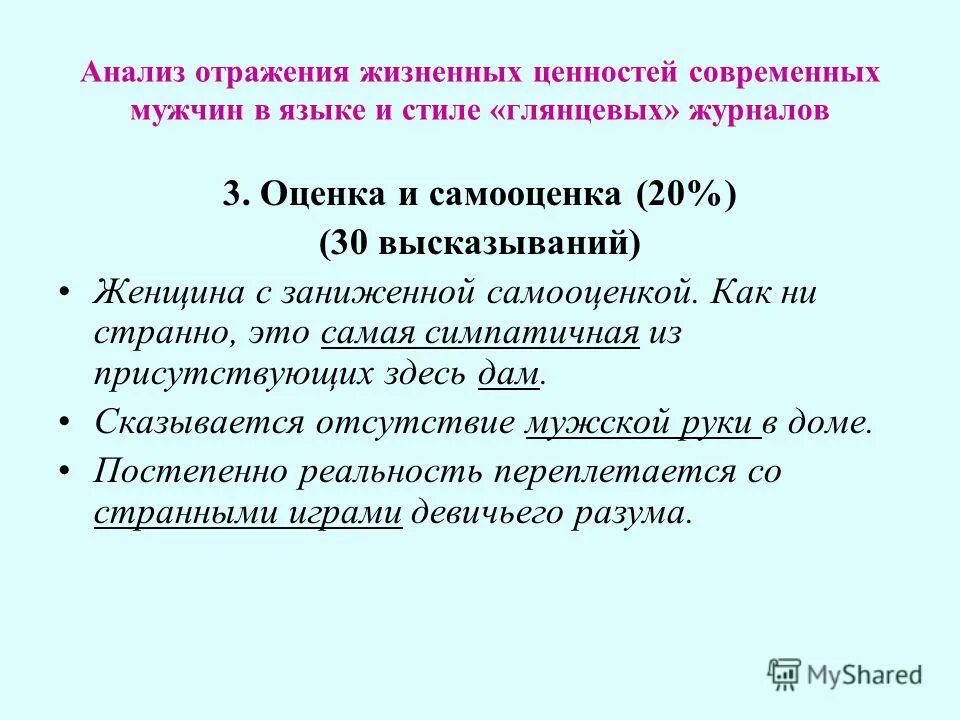 Анализ отражения жизненных ценностей современных мужчин в языке и стиле «глянцевых» журналов

3. Оценка и самооценка (20%)
(30 высказываний)

• Женщина с заниженной самооценкой. Как ни странно, это самая симпатичная из присутствующих здесь дам.

• Сказывается отсутствие мужской руки в доме.

• Постепенно реальность переплетается со странными играми девичьего разума.

MyShared